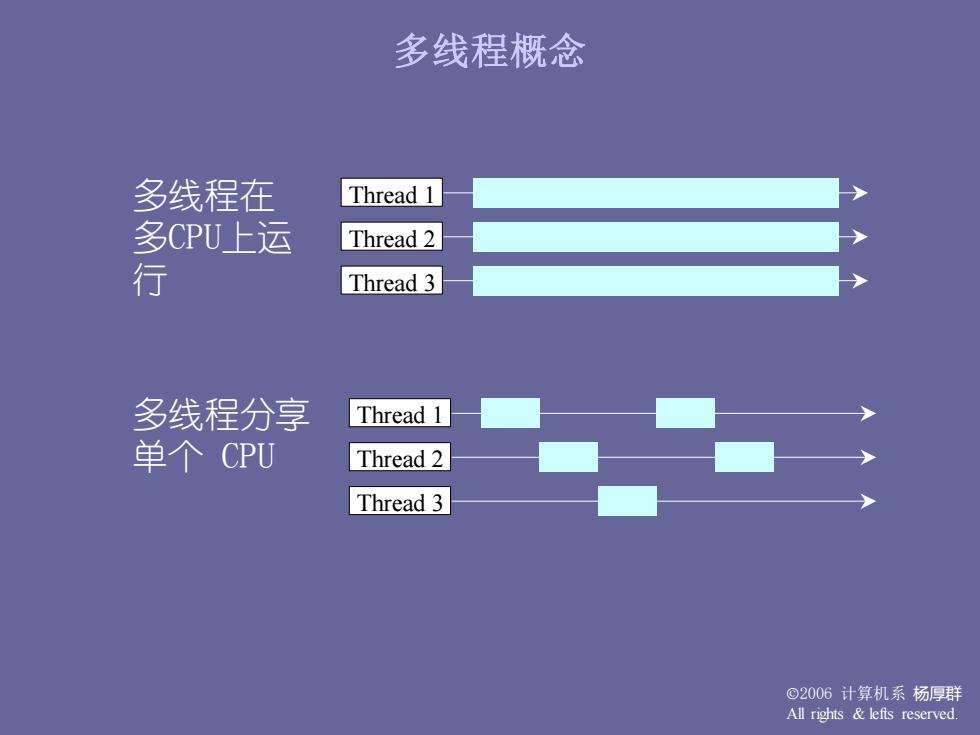 多线程概念

多线程在多CPU上运行

Thread 1
Thread 2
Thread 3

多线程分享单个 CPU

Thread 1
Thread 2
Thread 3

©2006 计算机系 杨厚群
All rights & lefts reserved.